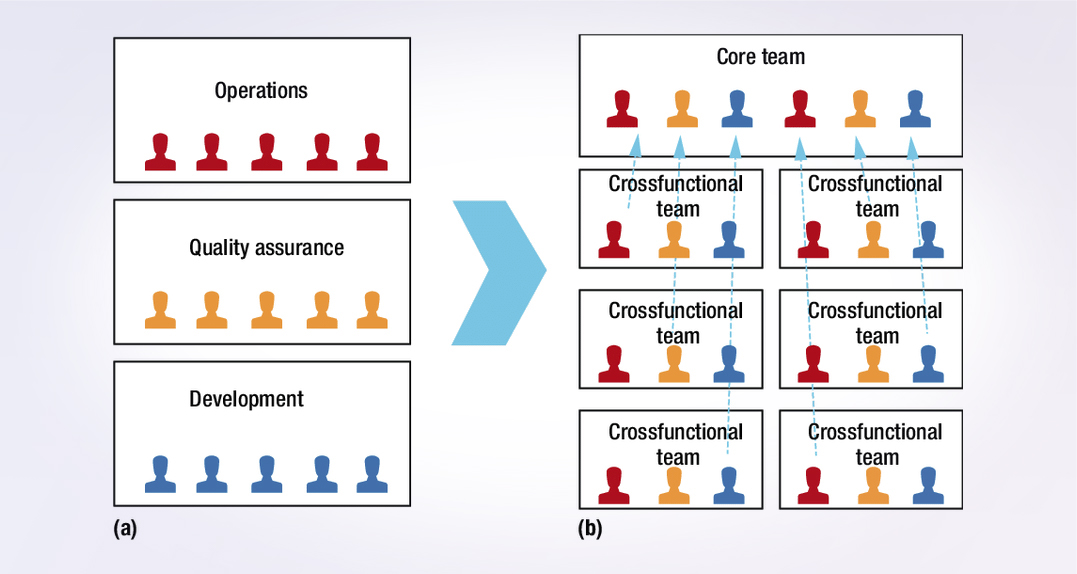 Operations

Quality assurance

Development

(a)

Core team

Crossfunctional team

Crossfunctional team

Crossfunctional team

Crossfunctional team

Crossfunctional team

Crossfunctional team

(b)